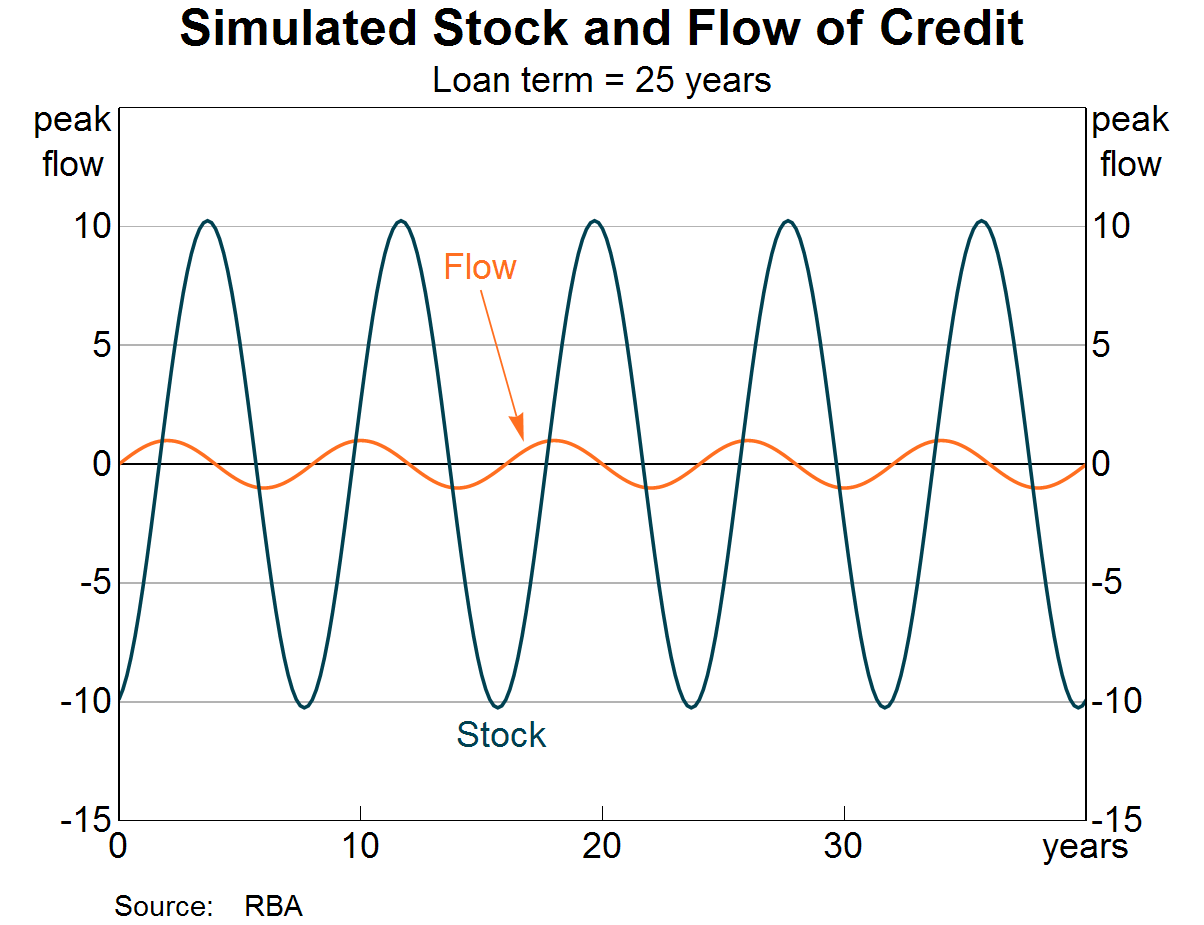 Simulated Stock and Flow of Credit
Loan term = 25 years

peak flow
10
5
0
-5
-10
-15

peak flow
10
5
0
-5
-10
-15

Flow
Stock

0
10
20
30
years

Source: RBA